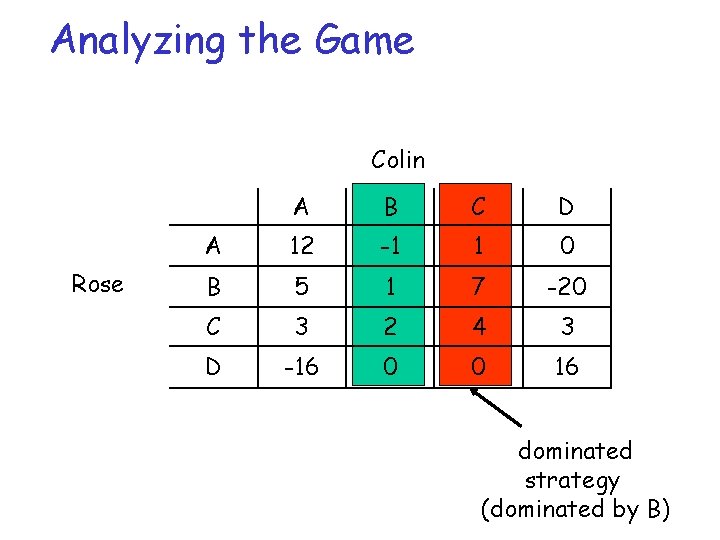 Analyzing the Game

Colin

Rose

| | A | B | C | D |
|---|---|---|---|---|
| A | 12 | -1 | 1 | 0 |
| B | 5 | 1 | 7 | -20 |
| C | 3 | 2 | 4 | 3 |
| D | -16 | 0 | 0 | 16 |

dominated strategy (dominated by B)